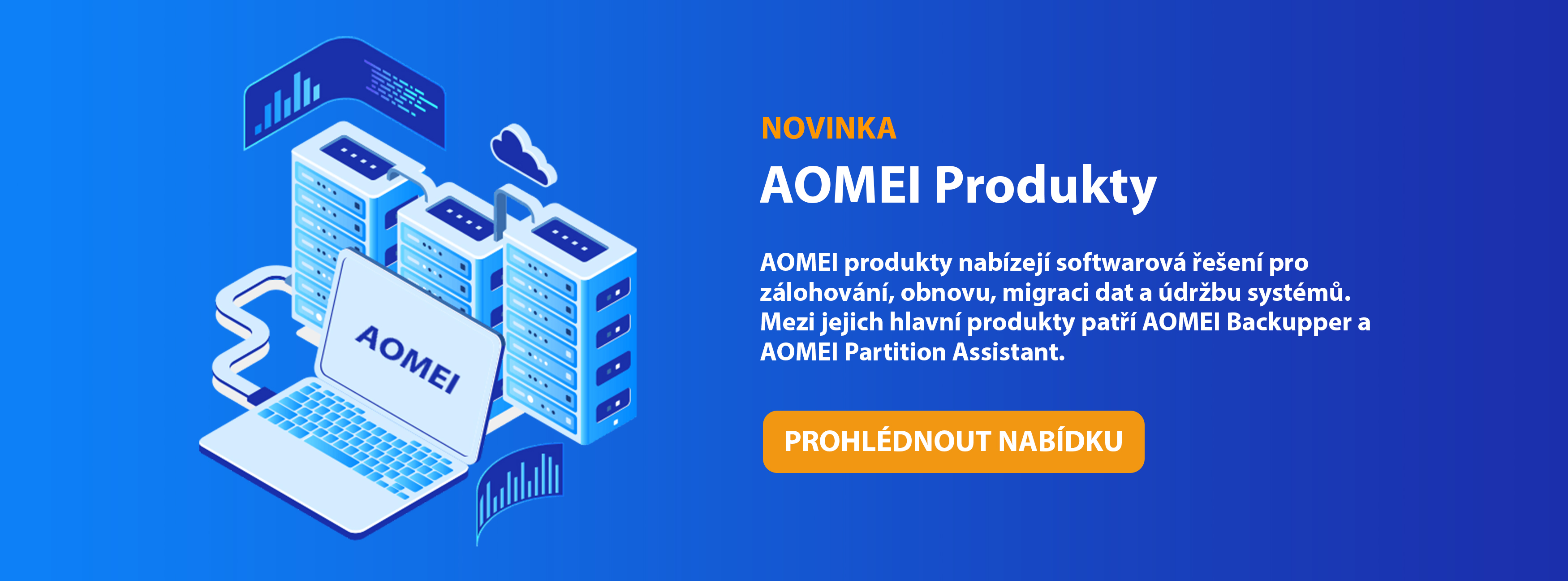 AOMEI

NOVINKA

AOMEI Produkty

AOMEI produkty nabízejí softwarová řešení pro zálohování, obnovu, migraci dat a údržbu systémů. Mezi jejich hlavní produkty patří AOMEI Backupper a AOMEI Partition Assistant.

PROHLÉDNOUT NABÍDKU